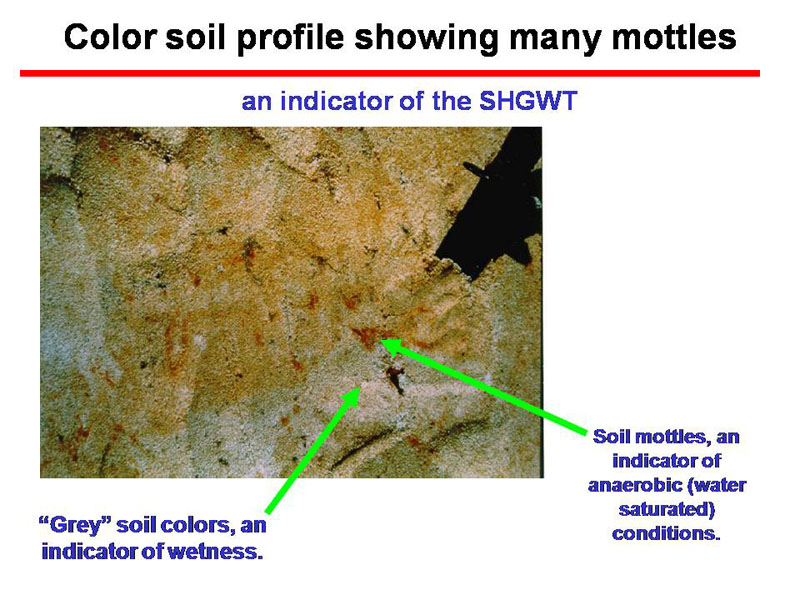 Color soil profile showing many mottles

an indicator of the SHGWT

Soil mottles, an indicator of anaerobic (water saturated) conditions.

“Grey” soil colors, an indicator of wetness.